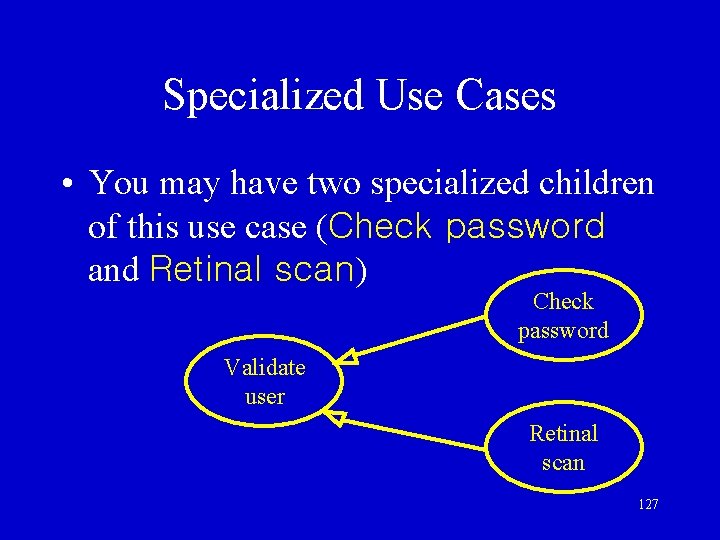 Specialized Use Cases

• You may have two specialized children of this use case (Check password and Retinal scan)

Check password

Validate user

Retinal scan

127